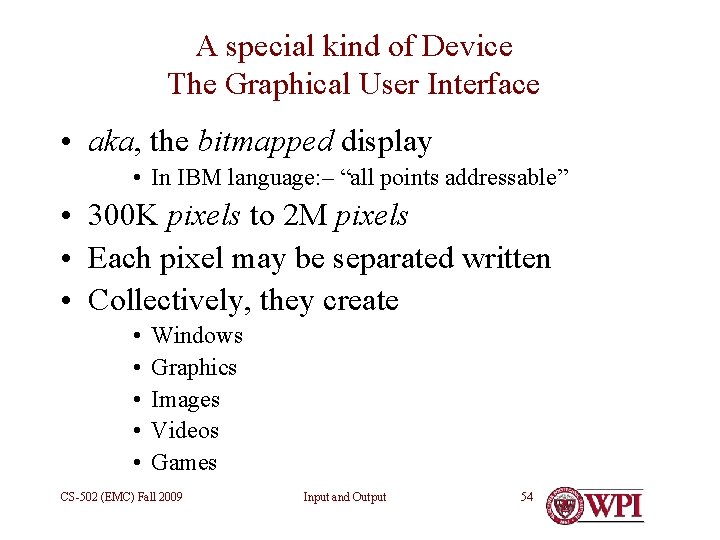 A special kind of Device
The Graphical User Interface

• aka, the bitmapped display
  • In IBM language:– “all points addressable”
• 300K pixels to 2M pixels
• Each pixel may be separated written
• Collectively, they create
  • Windows
  • Graphics
  • Images
  • Videos
  • Games

CS-502 (EMC) Fall 2009
Input and Output
54
WPI